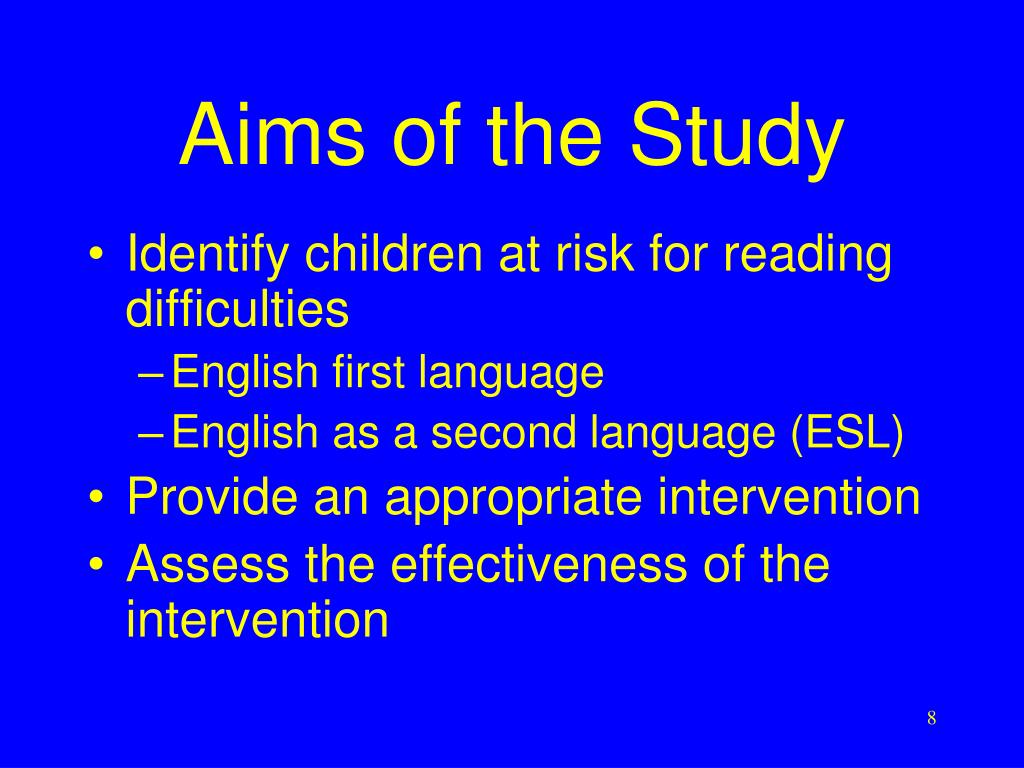 Aims of the Study

• Identify children at risk for reading difficulties
– English first language
– English as a second language (ESL)
• Provide an appropriate intervention
• Assess the effectiveness of the intervention

8